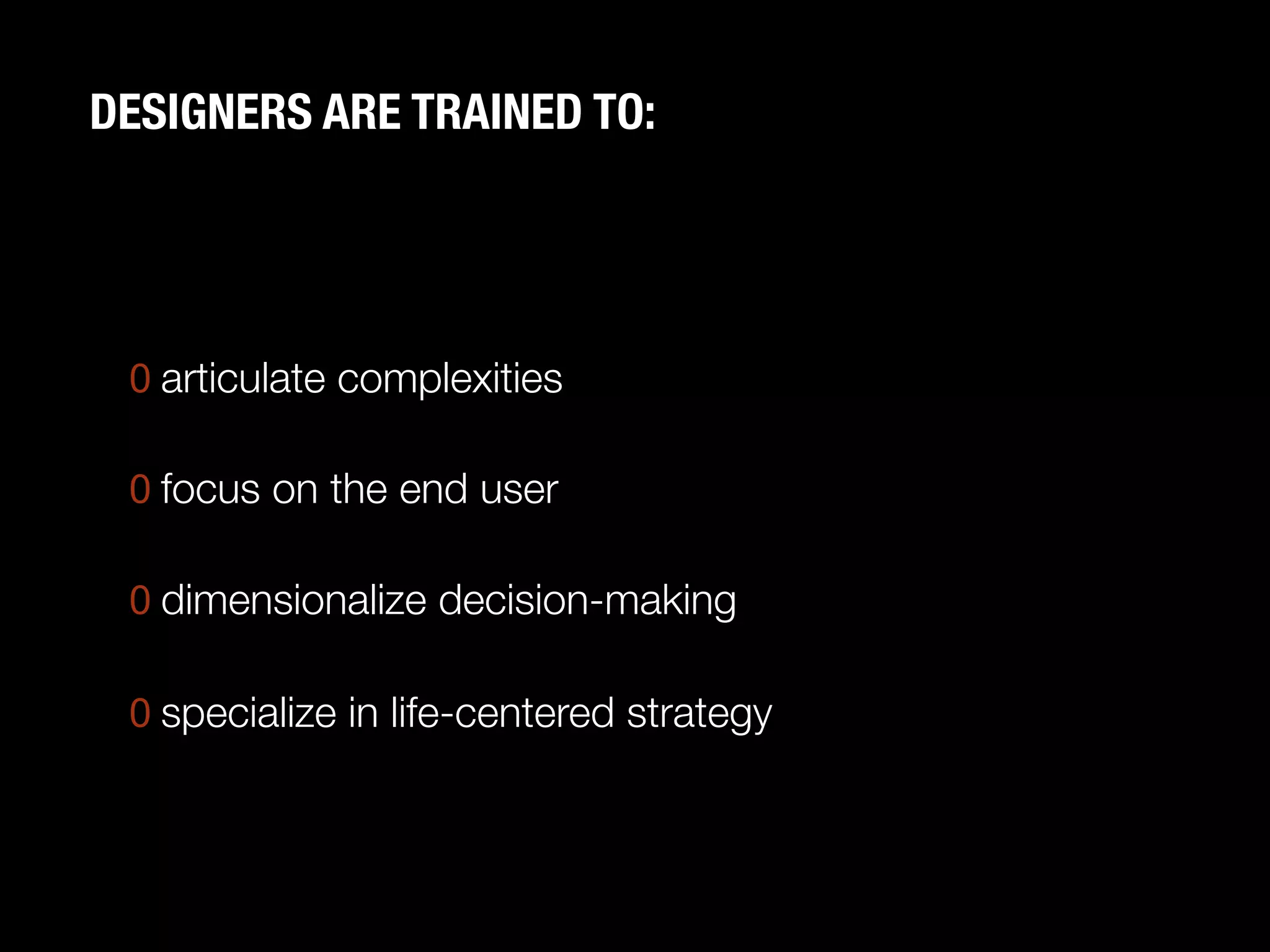 DESIGNERS ARE TRAINED TO:

0 articulate complexities

0 focus on the end user

0 dimensionalize decision-making

0 specialize in life-centered strategy